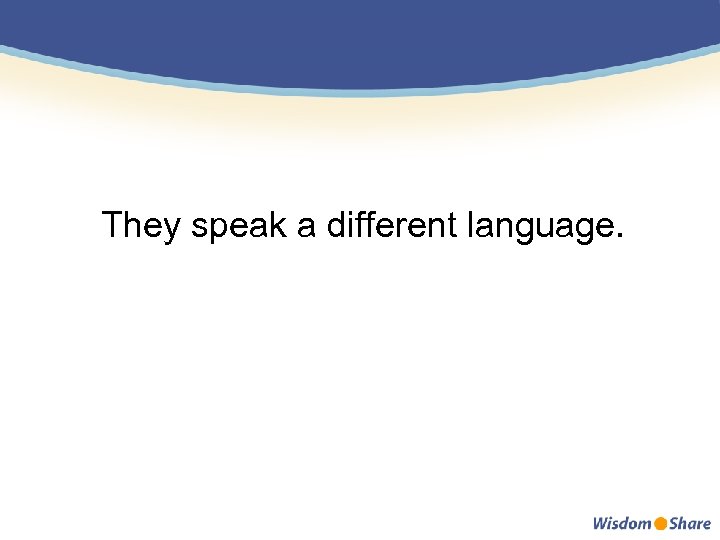 They speak a different language.

Wisdom Share